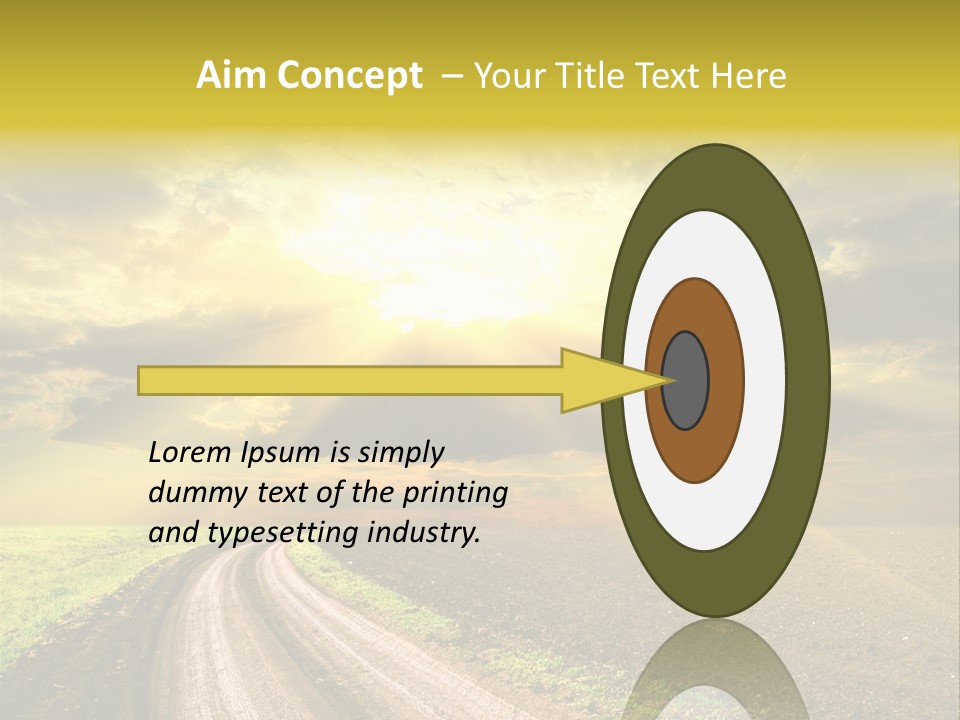 Aim Concept – Your Title Text Here

Lorem Ipsum is simply dummy text of the printing and typesetting industry.